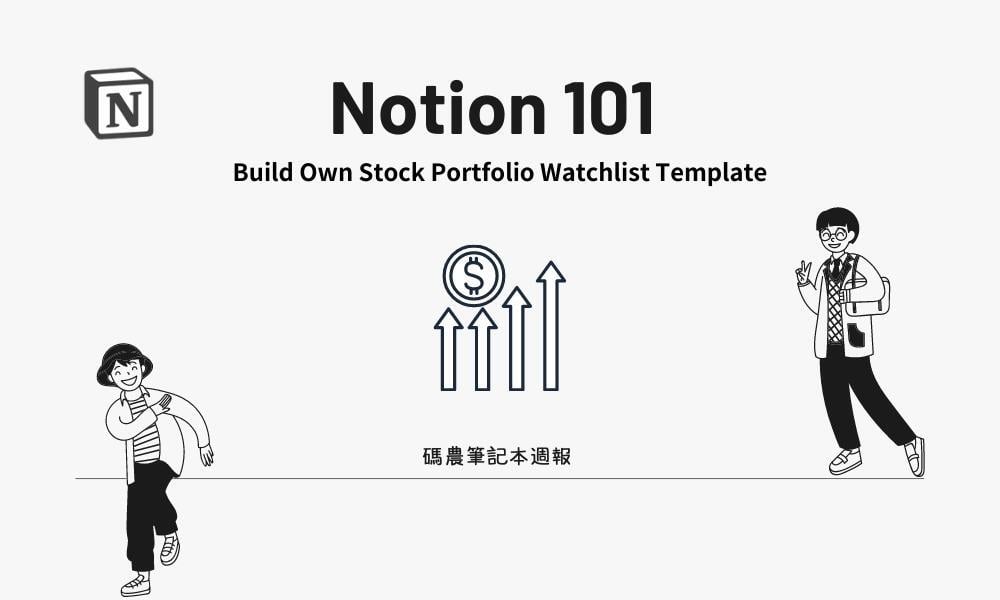 N

Notion 101

Build Own Stock Portfolio Watchlist Template

$

碼農筆記本週報